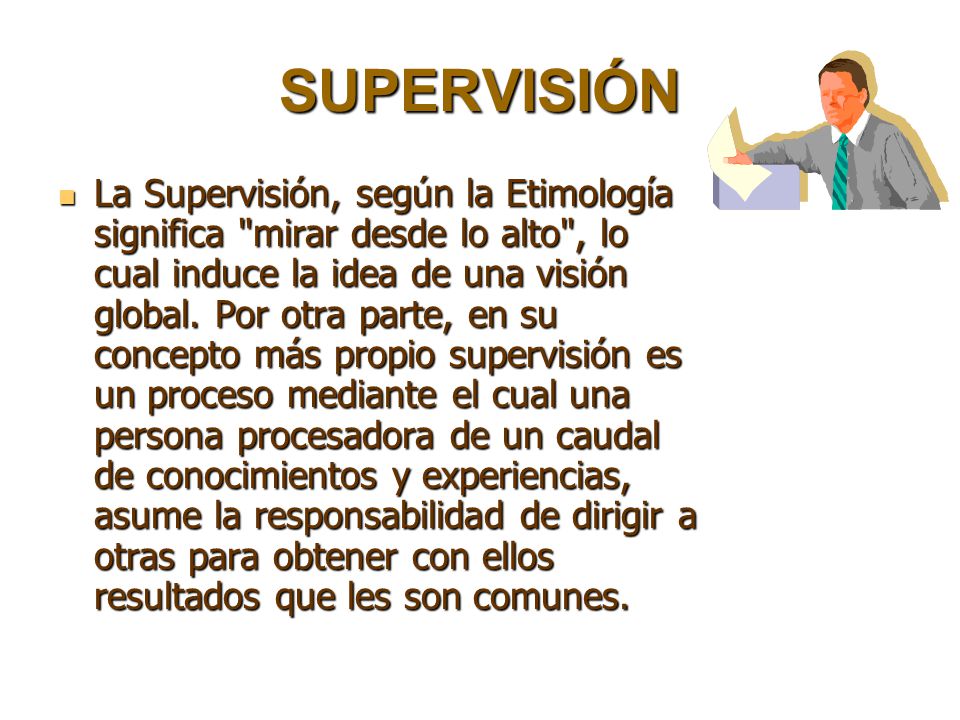 SUPERVISIÓN

La Supervisión, según la Etimología significa "mirar desde lo alto", lo cual induce la idea de una visión global. Por otra parte, en su concepto más propio supervisión es un proceso mediante el cual una persona procesadora de un caudal de conocimientos y experiencias, asume la responsabilidad de dirigir a otras para obtener con ellos resultados que les son comunes.